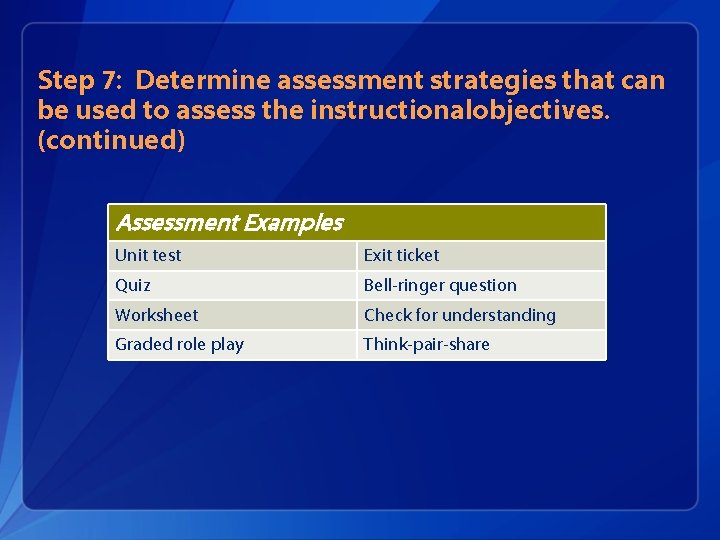 Step 7: Determine assessment strategies that can be used to assess the instructionalobjectives. (continued)

| Assessment Examples | |
|---|---|
| Unit test | Exit ticket |
| Quiz | Bell-ringer question |
| Worksheet | Check for understanding |
| Graded role play | Think-pair-share |